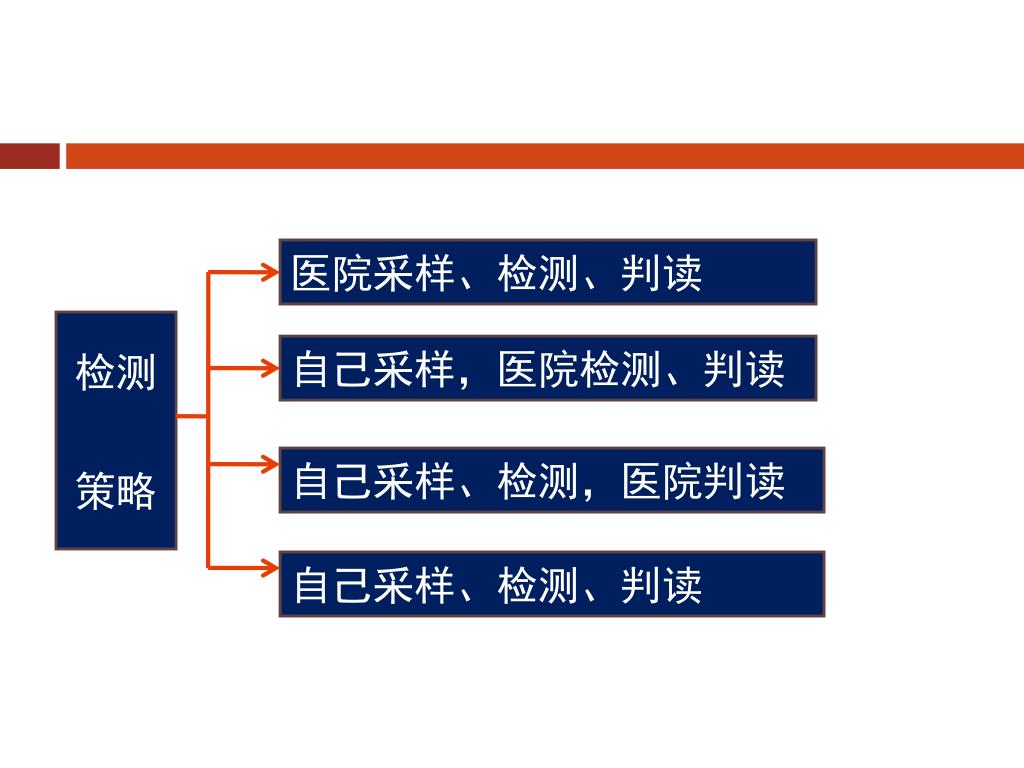 检测

策略

医院采样、检测、判读

自己采样，医院检测、判读

自己采样、检测，医院判读

自己采样、检测、判读